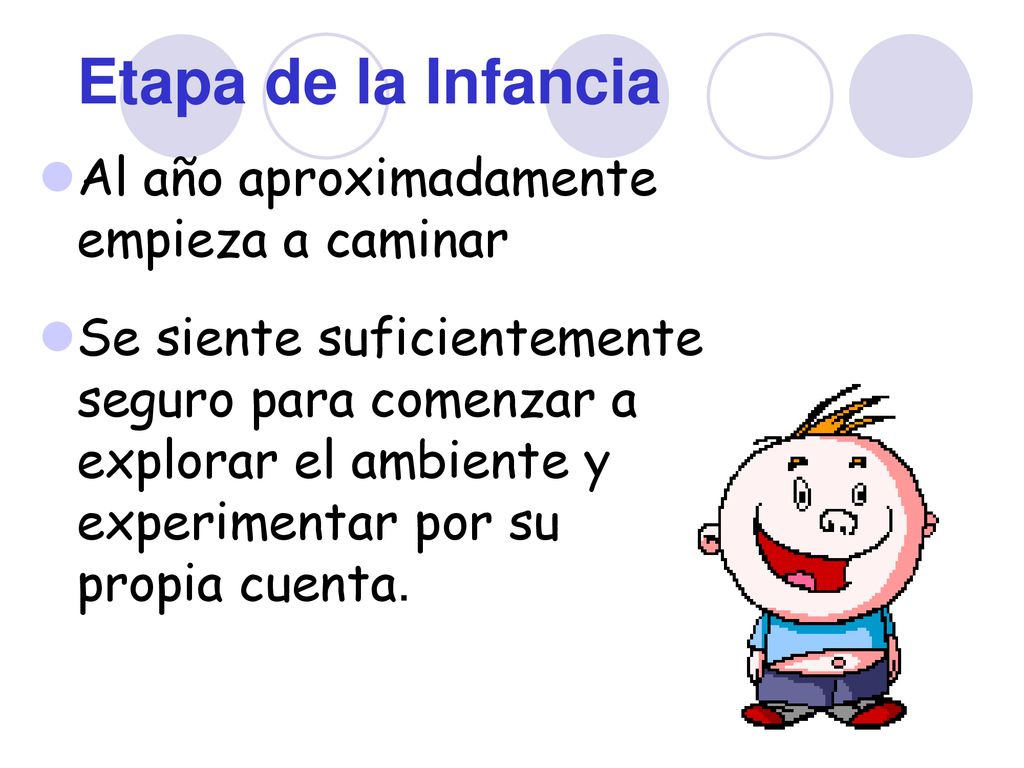 Etapa de la Infancia

Al año aproximadamente empieza a caminar

Se siente suficientemente seguro para comenzar a explorar el ambiente y experimentar por su propia cuenta.